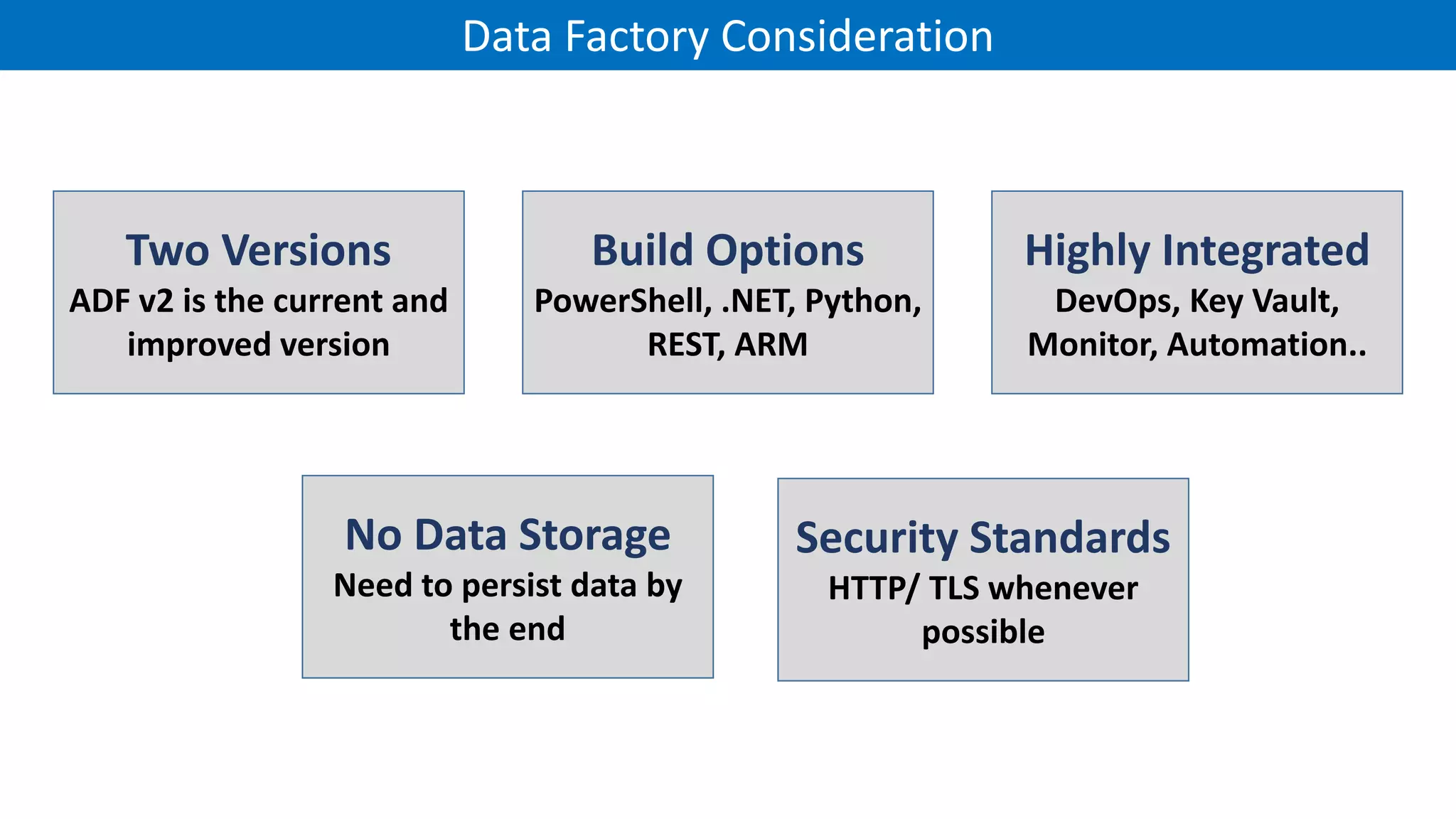 Data Factory Consideration

Two Versions
ADF v2 is the current and improved version

Build Options
PowerShell, .NET, Python, REST, ARM

Highly Integrated
DevOps, Key Vault, Monitor, Automation..

No Data Storage
Need to persist data by the end

Security Standards
HTTP/ TLS whenever possible